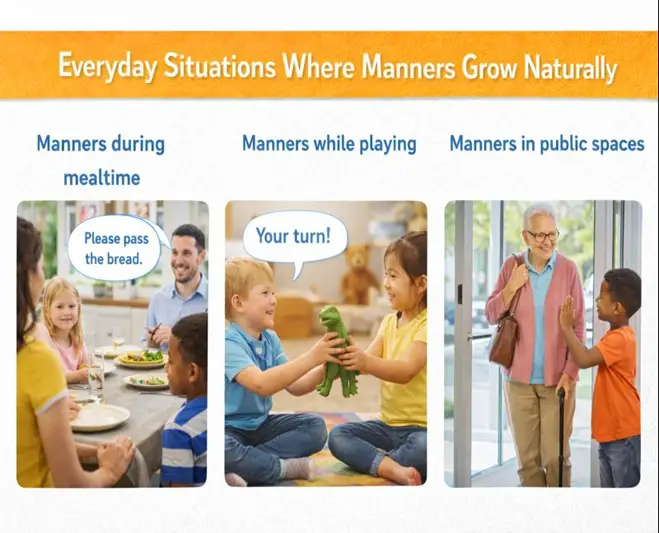 Everyday Situations Where Manners Grow Naturally

Manners during mealtime

Please pass the bread.

Manners while playing

Your turn!

Manners in public spaces